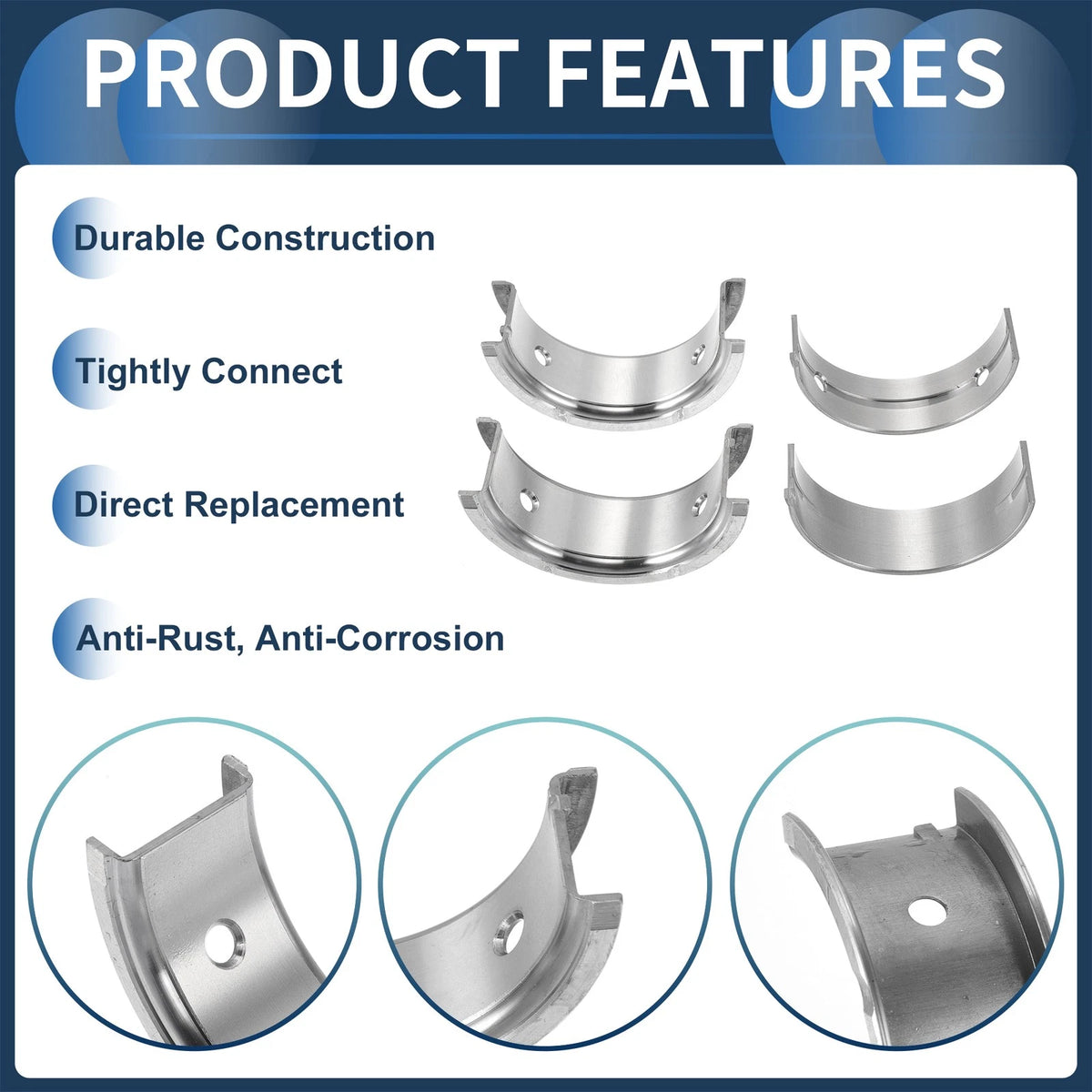 PRODUCT FEATURES

Durable Construction

Tightly Connect

Direct Replacement

Anti-Rust, Anti-Corrosion